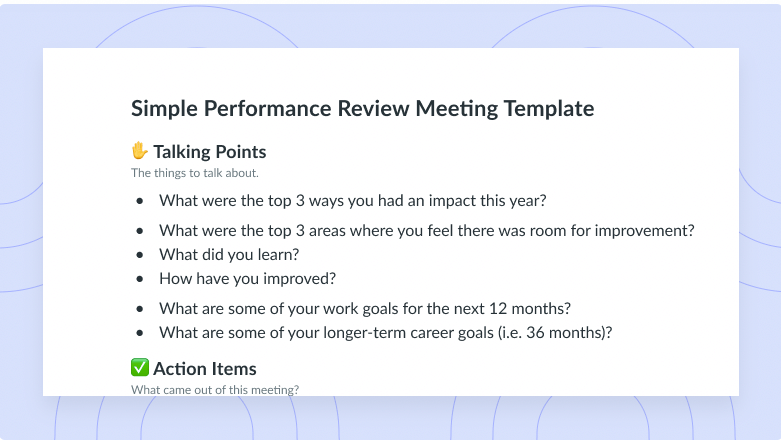 Simple Performance Review Meeting Template

✋ Talking Points
The things to talk about.

- What were the top 3 ways you had an impact this year?
- What were the top 3 areas where you feel there was room for improvement?
- What did you learn?
- How have you improved?
- What are some of your work goals for the next 12 months?
- What are some of your longer-term career goals (i.e. 36 months)?

✅ Action Items
What came out of this meeting?